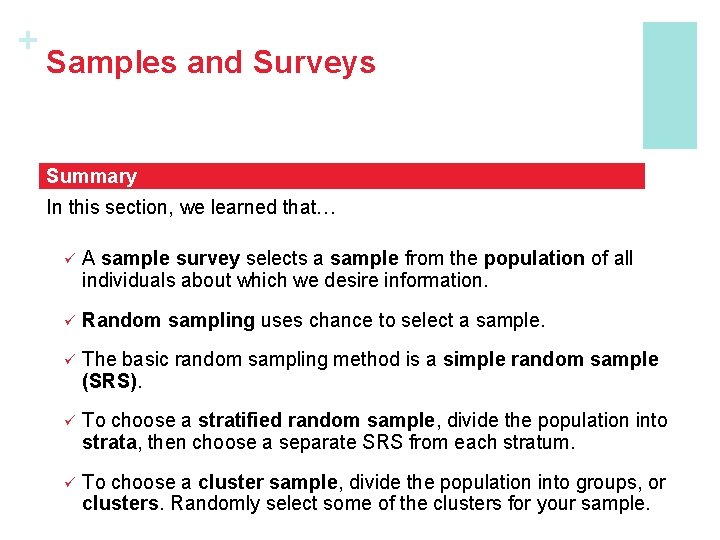 +
Samples and Surveys

Summary

In this section, we learned that…

✓ A sample survey selects a sample from the population of all individuals about which we desire information.

✓ Random sampling uses chance to select a sample.

✓ The basic random sampling method is a simple random sample (SRS).

✓ To choose a stratified random sample, divide the population into strata, then choose a separate SRS from each stratum.

✓ To choose a cluster sample, divide the population into groups, or clusters. Randomly select some of the clusters for your sample.